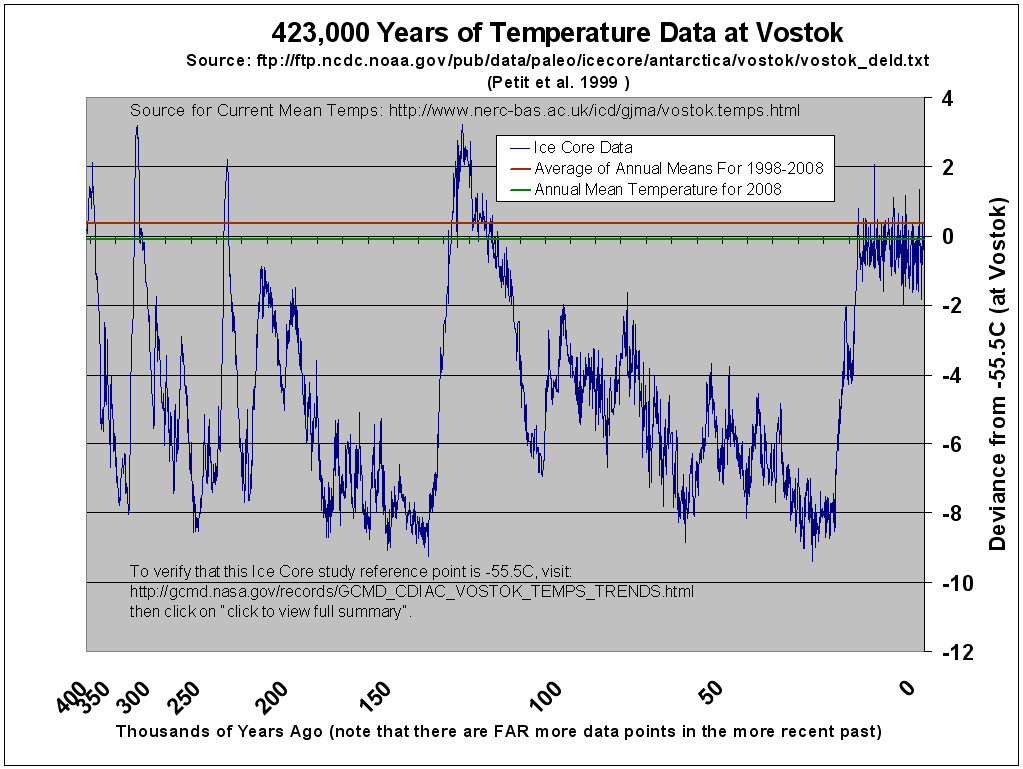 423,000 Years of Temperature Data at Vostok
Source: ftp://ftp.ncdc.noaa.gov/pub/data/paleo/icecore/antarctica/vostok/vostok_deld.txt
(Petit et al. 1999 )

Source for Current Mean Temps: http://www.nerc-bas.ac.uk/icd/gjma/vostok.temps.html

Ice Core Data
Average of Annual Means For 1998-2008
Annual Mean Temperature for 2008

To verify that this Ice Core study reference point is -55.5C, visit:
http://gcmd.nasa.gov/records/GCMD_CDIAC_VOSTOK_TEMPS_TRENDS.html
then click on "click to view full summary".

4
2
0
-2
-4
-6
-8
-10
-12

Deviance from -55.5C (at Vostok)

400 350 300 250 200 150 100 50 0

Thousands of Years Ago (note that there are FAR more data points in the more recent past)